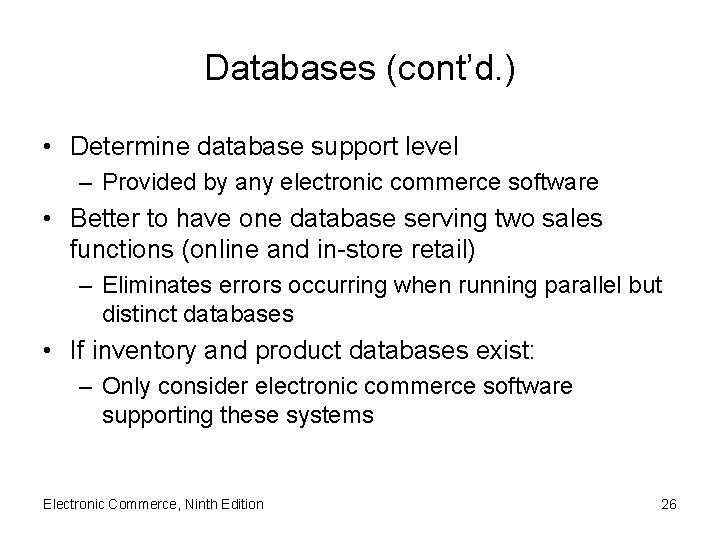 Databases (cont'd.)

• Determine database support level
– Provided by any electronic commerce software
• Better to have one database serving two sales functions (online and in-store retail)
– Eliminates errors occurring when running parallel but distinct databases
• If inventory and product databases exist:
– Only consider electronic commerce software supporting these systems

Electronic Commerce, Ninth Edition

26